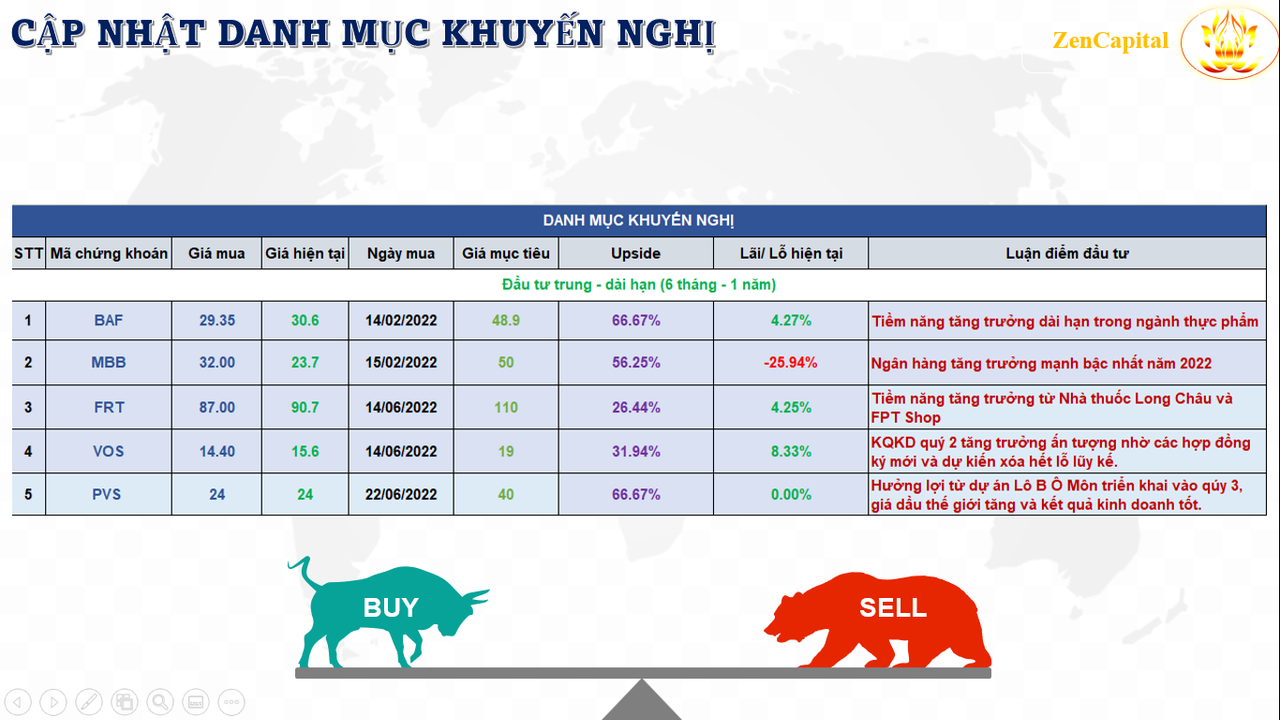 CẬP NHẬT DANH MỤC KHUYẾN NGHỊ

ZenCapital

DANH MỤC KHUYẾN NGHỊ

| STT | Mã chứng khoán | Giá mua | Giá hiện tại | Ngày mua | Giá mục tiêu | Upside | Lãi/ Lỗ hiện tại | Luận điểm đầu tư |
|---|---|---|---|---|---|---|---|---|
| Đầu tư trung - dài hạn (6 tháng - 1 năm) | | | | | | | | |
| 1 | BAF | 29.35 | 30.6 | 14/02/2022 | 48.9 | 66.67% | 4.27% | Tiềm năng tăng trưởng dài hạn trong ngành thực phẩm |
| 2 | MBB | 32.00 | 23.7 | 15/02/2022 | 50 | 56.25% | -25.94% | Ngân hàng tăng trưởng mạnh bậc nhất năm 2022 |
| 3 | FRT | 87.00 | 90.7 | 14/06/2022 | 110 | 26.44% | 4.25% | Tiềm năng tăng trưởng từ Nhà thuốc Long Châu và FPT Shop |
| 4 | VOS | 14.40 | 15.6 | 14/06/2022 | 19 | 31.94% | 8.33% | KQKD quý 2 tăng trưởng ấn tượng nhờ các hợp đồng ký mới và dự kiến xóa hết lỗ lũy kế. |
| 5 | PVS | 24 | 24 | 22/06/2022 | 40 | 66.67% | 0.00% | Hưởng lợi từ dự án Lô B Ô Môn triển khai vào quý 3, giá dầu thế giới tăng và kết quả kinh doanh tốt. |

BUY

SELL